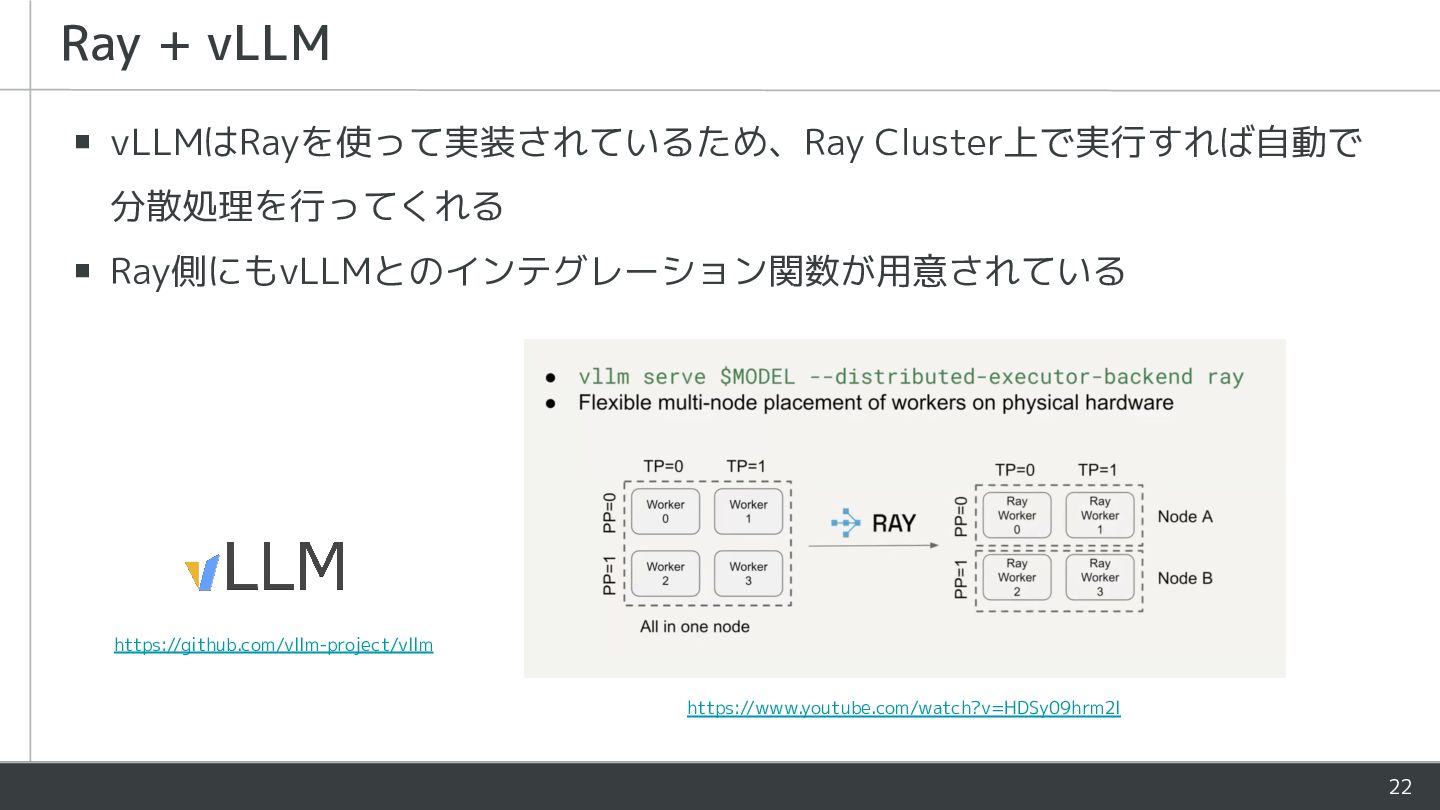 Ray + vLLM

▪ vLLMはRayを使って実装されているため、Ray Cluster上で実行すれば自動で分散処理を行ってくれる

▪ Ray側にもvLLMとのインテグレーション関数が用意されている

vLLM

https://github.com/vllm-project/vllm

● vllm serve $MODEL --distributed-executor-backend ray
● Flexible multi-node placement of workers on physical hardware

TP=0 TP=1
PP=0 Worker 0 Worker 1
PP=1 Worker 2 Worker 3
All in one node

RAY

TP=0 TP=1
PP=0 Ray Worker 0 Ray Worker 1 Node A
PP=1 Ray Worker 2 Ray Worker 3 Node B

https://www.youtube.com/watch?v=HDSy09hrm2I

22